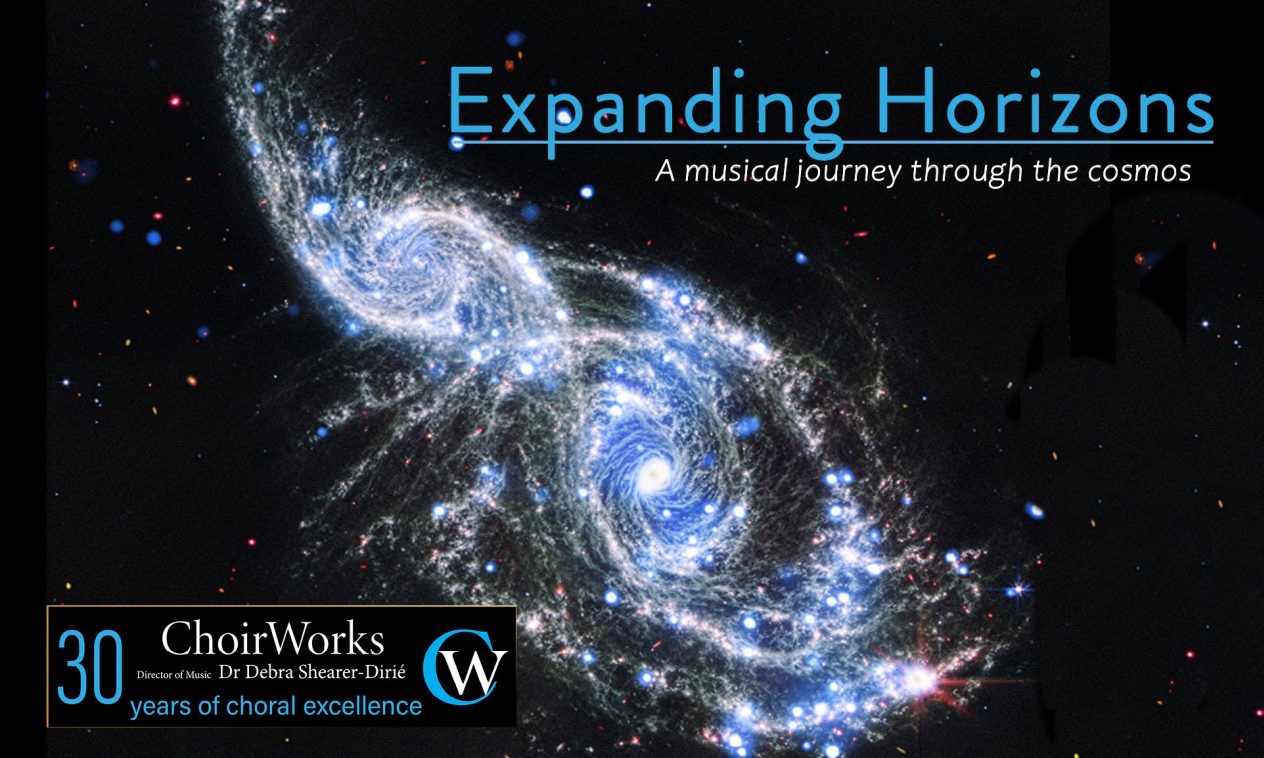 Expanding Horizons
A musical journey through the cosmos

30 ChoirWorks
Director of Music Dr Debra Shearer-Dirié
years of choral excellence
CW